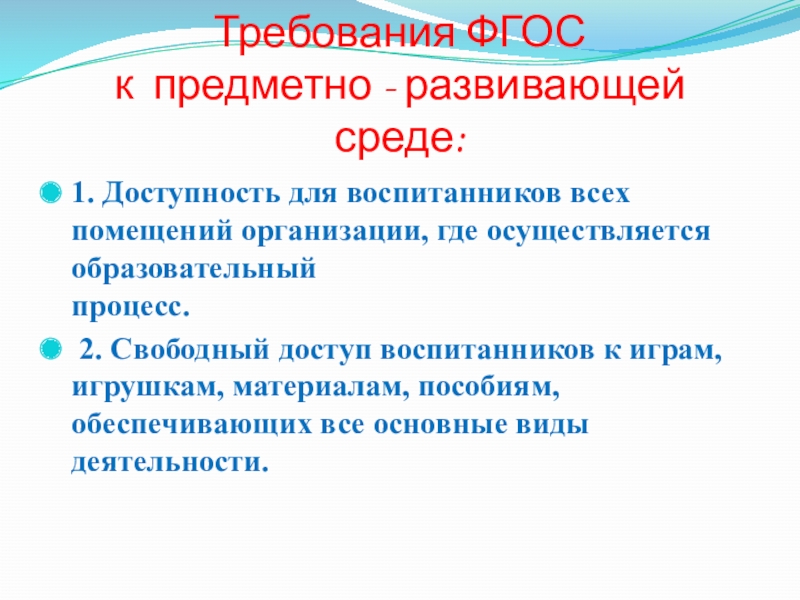 Требования ФГОС к предметно - развивающей среде:

1. Доступность для воспитанников всех помещений организации, где осуществляется образовательный
процесс.

2. Свободный доступ воспитанников к играм, игрушкам, материалам, пособиям, обеспечивающих все основные виды деятельности.